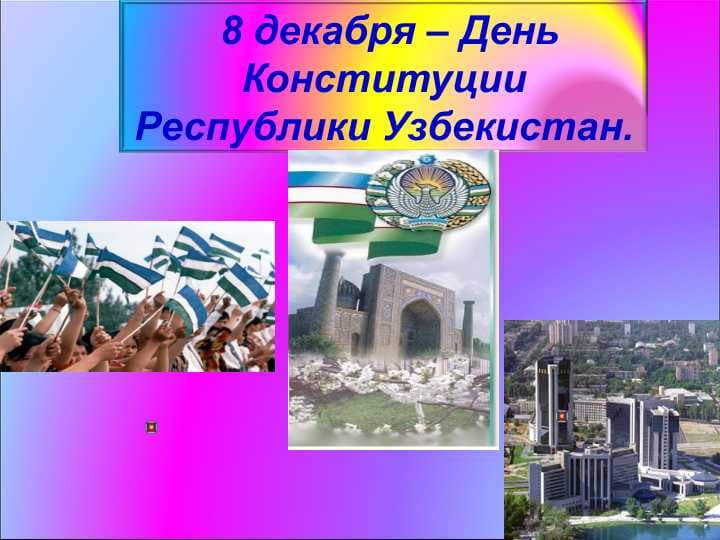 8 декабря – День Конституции Республики Узбекистан.